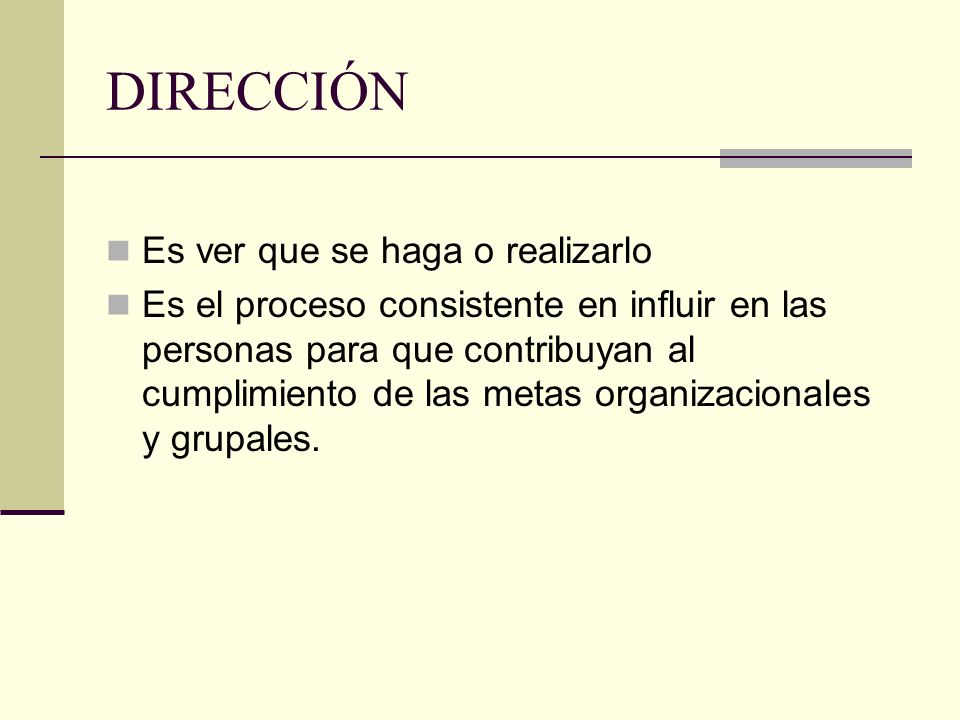 DIRECCIÓN

- Es ver que se haga o realizarlo
- Es el proceso consistente en influir en las personas para que contribuyan al cumplimiento de las metas organizacionales y grupales.